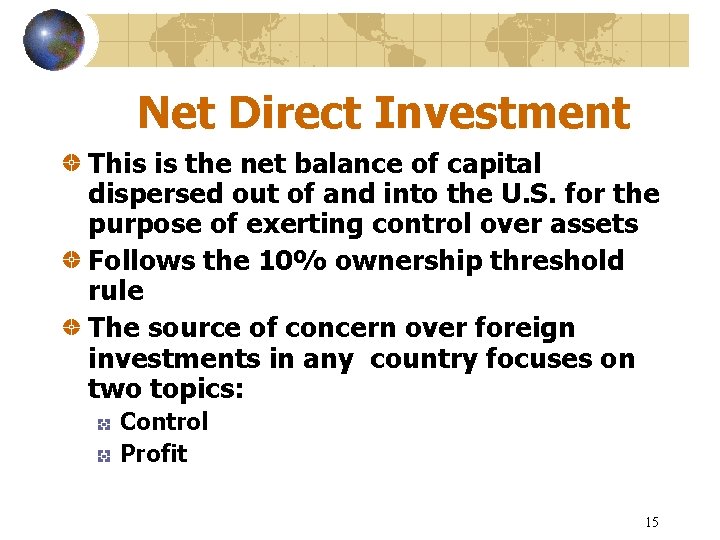 Net Direct Investment

This is the net balance of capital dispersed out of and into the U.S. for the purpose of exerting control over assets

Follows the 10% ownership threshold rule

The source of concern over foreign investments in any country focuses on two topics:

Control

Profit

15